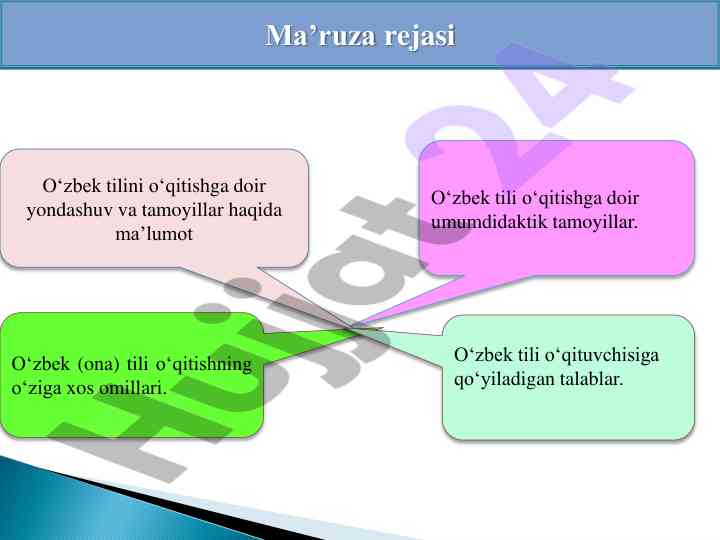 Ma’ruza rejasi

O‘zbek tilini o‘qitishga doir yondashuv va tamoyillar haqida ma’lumot

O‘zbek tili o‘qitishga doir umumdidaktik tamoyillar.

O‘zbek (ona) tili o‘qitishning o‘ziga xos omillari.

O‘zbek tili o‘qituvchisiga qo‘yiladigan talablar.

Hujjat24